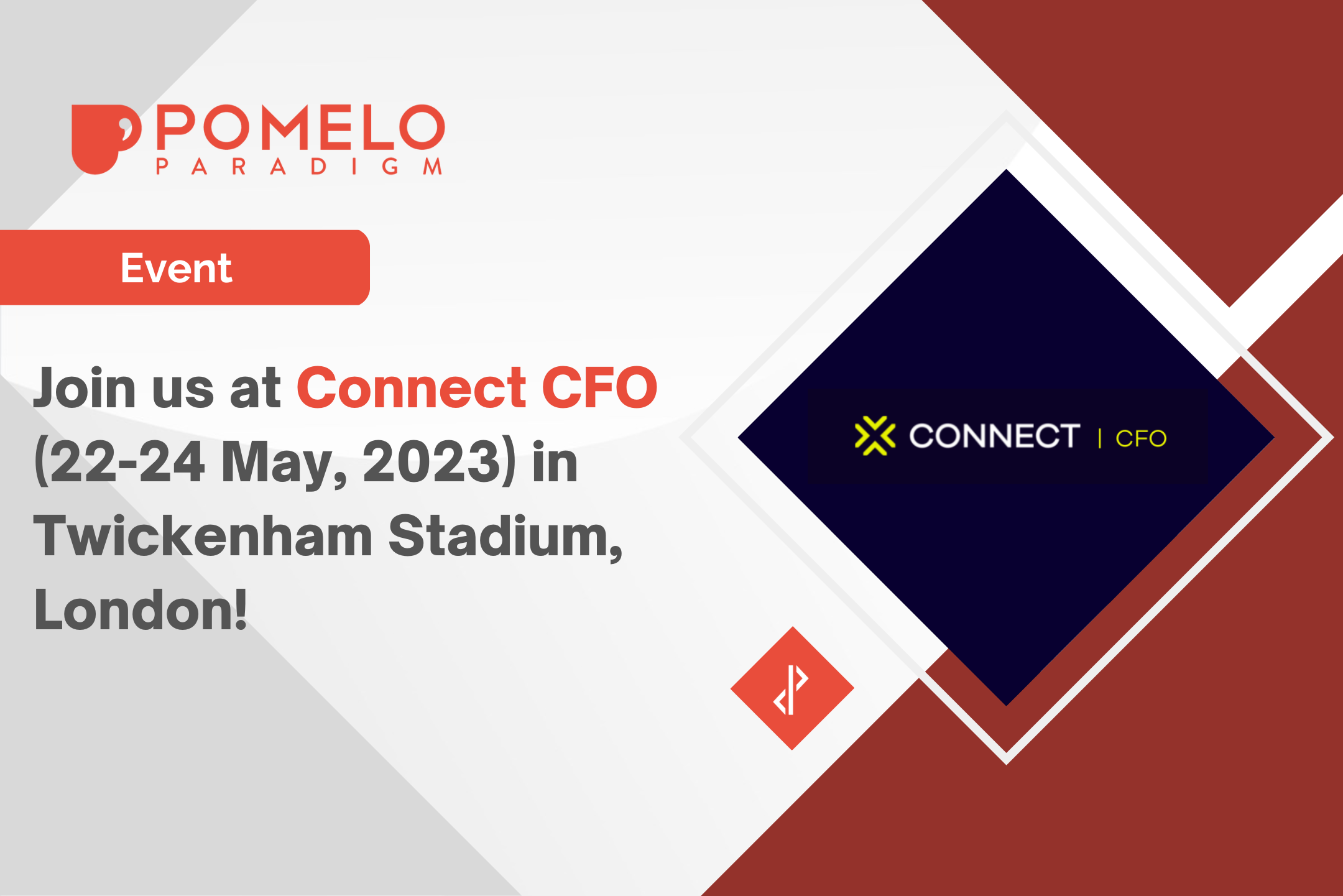 POMELO
PARADIGM

Event

Join us at Connect CFO (22-24 May, 2023) in Twickenham Stadium, London!

CONNECT | CFO